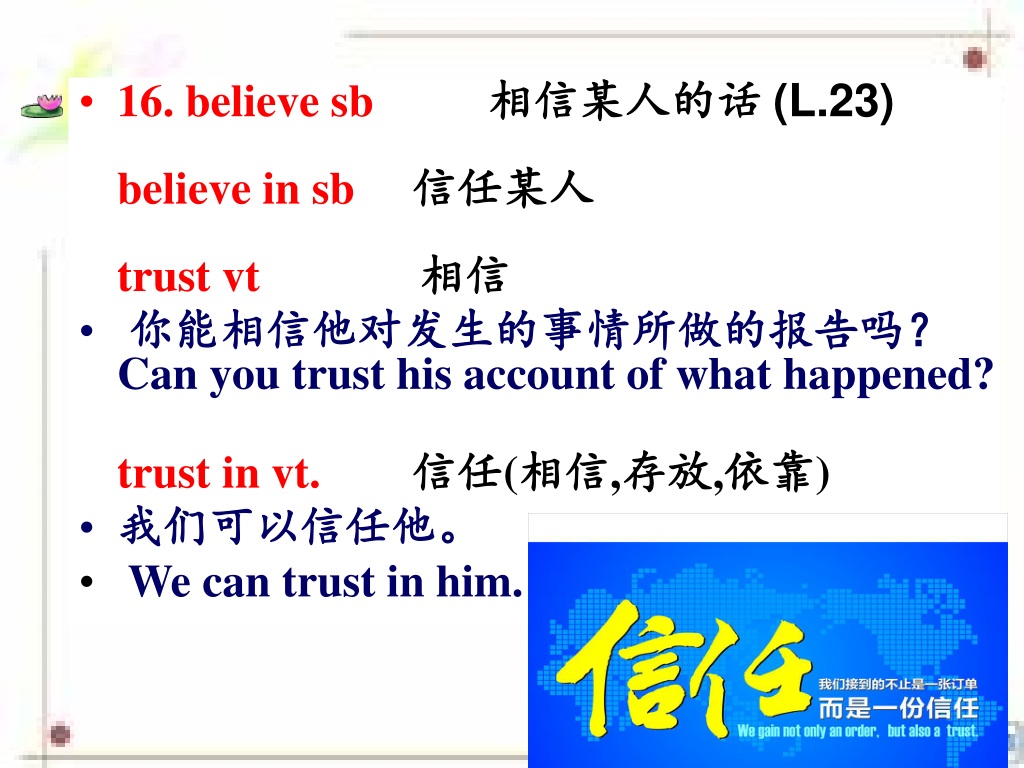 • 16. believe sb 相信某人的话 (L.23)

believe in sb 信任某人

trust vt 相信

• 你能相信他对发生的事情所做的报告吗？ Can you trust his account of what happened?

trust in vt. 信任(相信,存放,依靠)

• 我们可以信任他。

• We can trust in him.

信任

我们接到的不止是一张订单

而是一份信任

We gain not only an order, but also a trust.